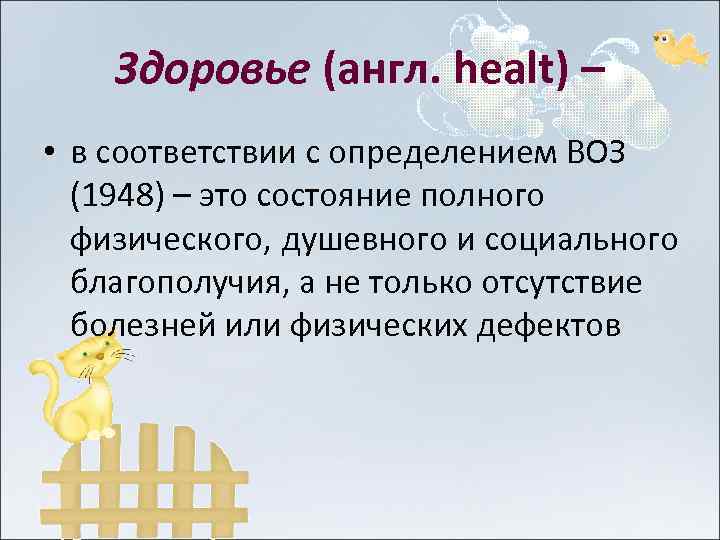 Здоровье (англ. healt) –

• в соответствии с определением ВОЗ (1948) – это состояние полного физического, душевного и социального благополучия, а не только отсутствие болезней или физических дефектов